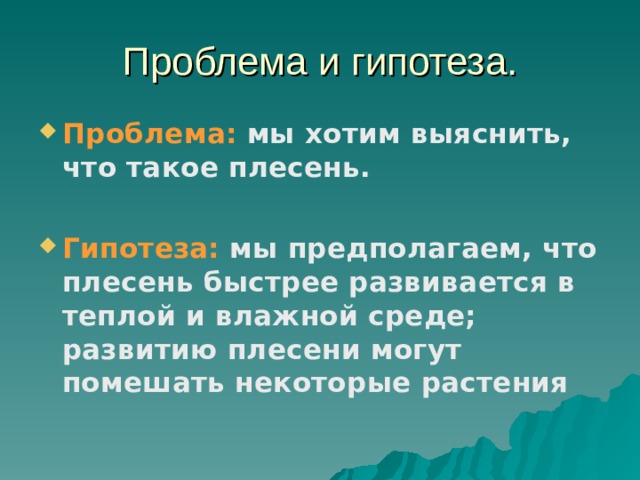 Проблема и гипотеза.

Проблема: мы хотим выяснить, что такое плесень.

Гипотеза: мы предполагаем, что плесень быстрее развивается в теплой и влажной среде; развитию плесени могут помешать некоторые растения